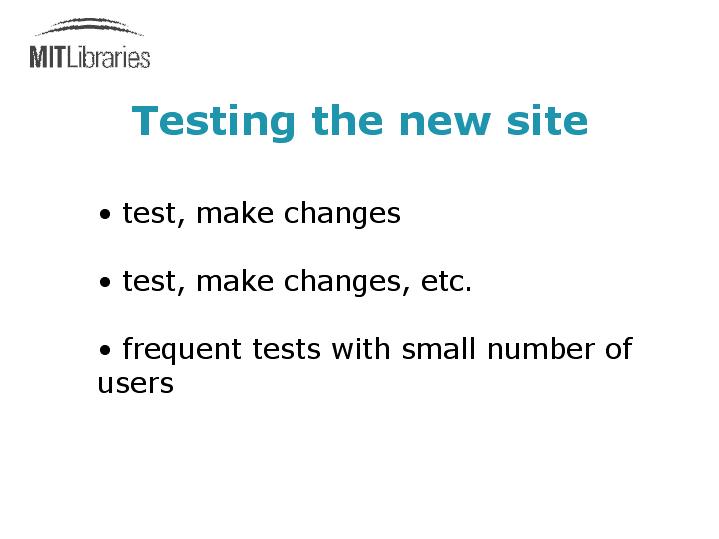 MITLibraries

Testing the new site

• test, make changes

• test, make changes, etc.

• frequent tests with small number of users